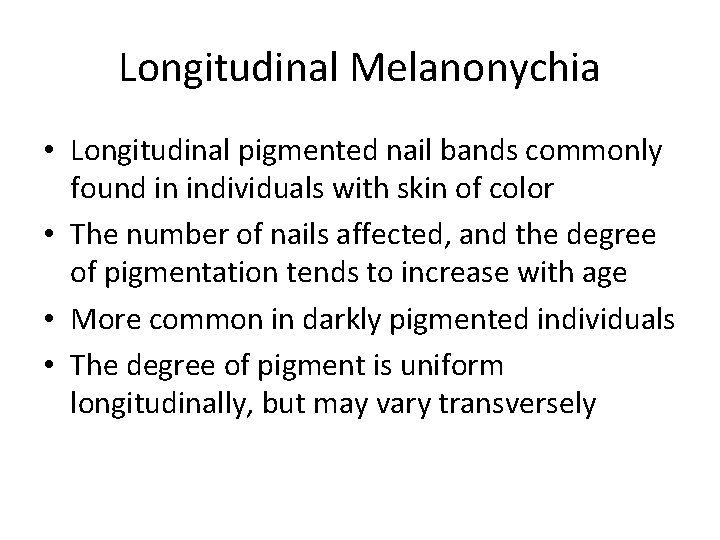 Longitudinal Melanonychia

• Longitudinal pigmented nail bands commonly found in individuals with skin of color
• The number of nails affected, and the degree of pigmentation tends to increase with age
• More common in darkly pigmented individuals
• The degree of pigment is uniform longitudinally, but may vary transversely